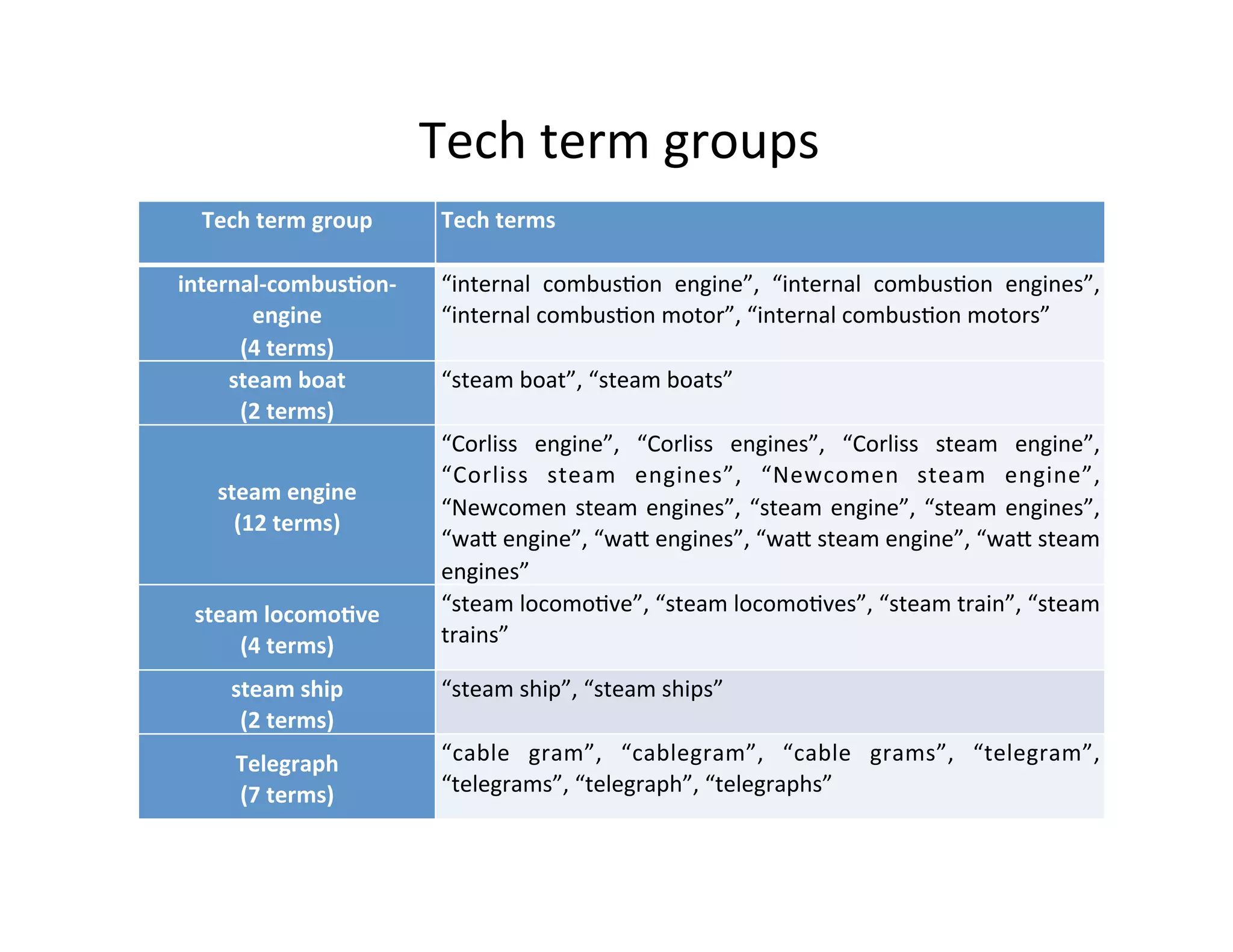 Tech term groups

| Tech term group | Tech terms |
|---|---|
| internal-combustion-engine (4 terms) | “internal combustion engine”, “internal combustion engines”, “internal combustion motor”, “internal combustion motors” |
| steam boat (2 terms) | “steam boat”, “steam boats” |
| steam engine (12 terms) | “Corliss engine”, “Corliss engines”, “Corliss steam engine”, “Corliss steam engines”, “Newcomen steam engine”, “Newcomen steam engines”, “steam engine”, “steam engines”, “watt engine”, “watt engines”, “watt steam engine”, “watt steam engines” |
| steam locomotive (4 terms) | “steam locomotive”, “steam locomotives”, “steam train”, “steam trains” |
| steam ship (2 terms) | “steam ship”, “steam ships” |
| Telegraph (7 terms) | “cable gram”, “cablegram”, “cable grams”, “telegram”, “telegrams”, “telegraph”, “telegraphs” |